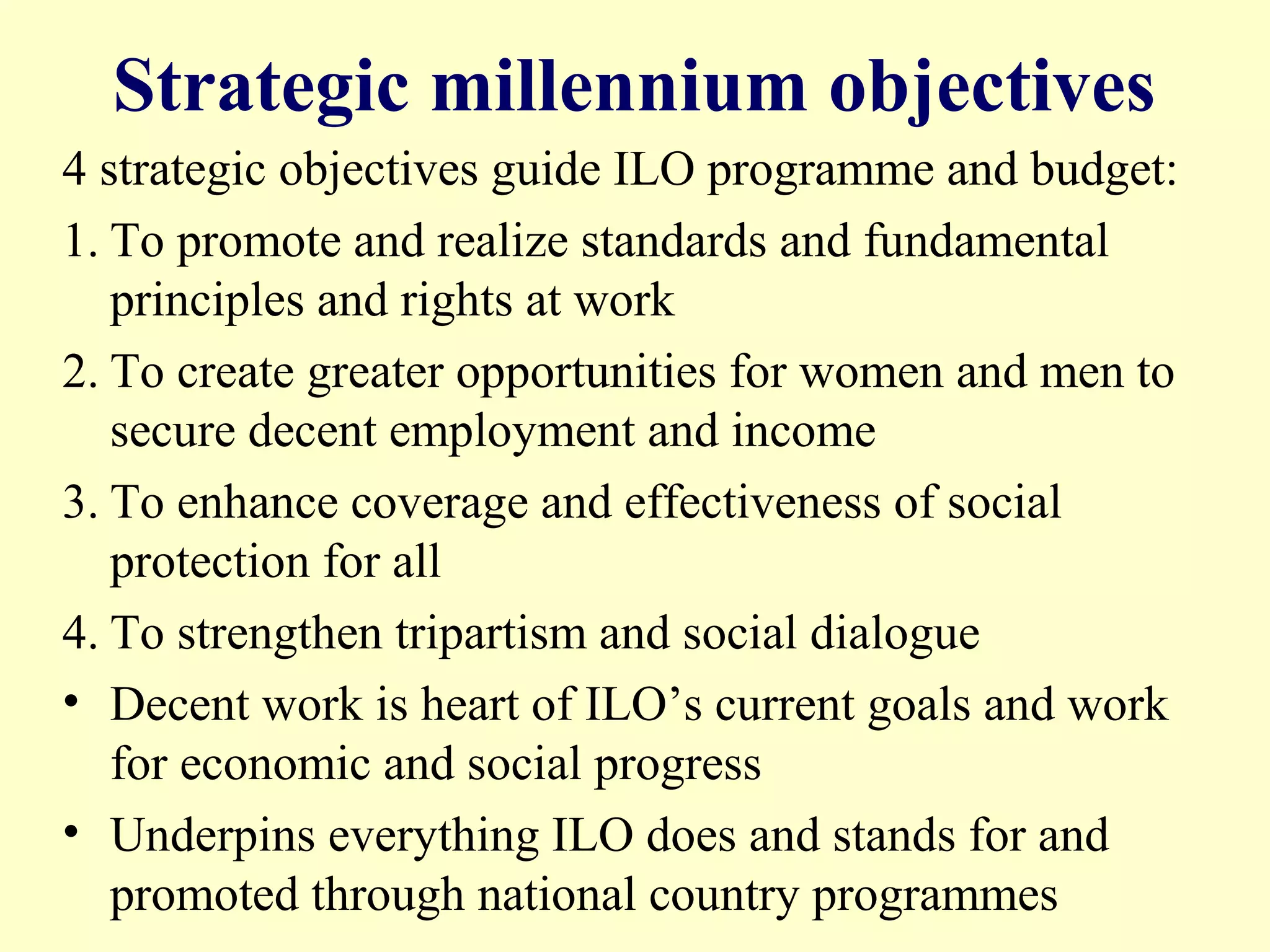 Strategic millennium objectives

4 strategic objectives guide ILO programme and budget:

1. To promote and realize standards and fundamental principles and rights at work

2. To create greater opportunities for women and men to secure decent employment and income

3. To enhance coverage and effectiveness of social protection for all

4. To strengthen tripartism and social dialogue

• Decent work is heart of ILO’s current goals and work for economic and social progress

• Underpins everything ILO does and stands for and promoted through national country programmes